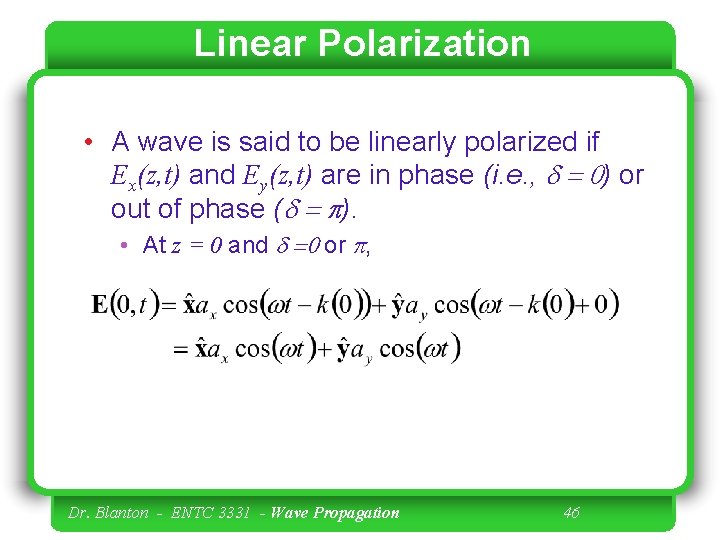 Linear Polarization

• A wave is said to be linearly polarized if $E_x(z,t)$ and $E_y(z,t)$ are in phase (i.e., $\delta = 0$) or out of phase ($\delta = \pi$).

• At $z = 0$ and $\delta = 0$ or $\pi$,

$\mathbf{E}(0,t) = \hat{\mathbf{x}}a_x \cos(\omega t - k(0)) + \hat{\mathbf{y}}a_y \cos(\omega t - k(0) + 0)$
$= \hat{\mathbf{x}}a_x \cos(\omega t) + \hat{\mathbf{y}}a_y \cos(\omega t)$

Dr. Blanton - ENTC 3331 - Wave Propagation 46